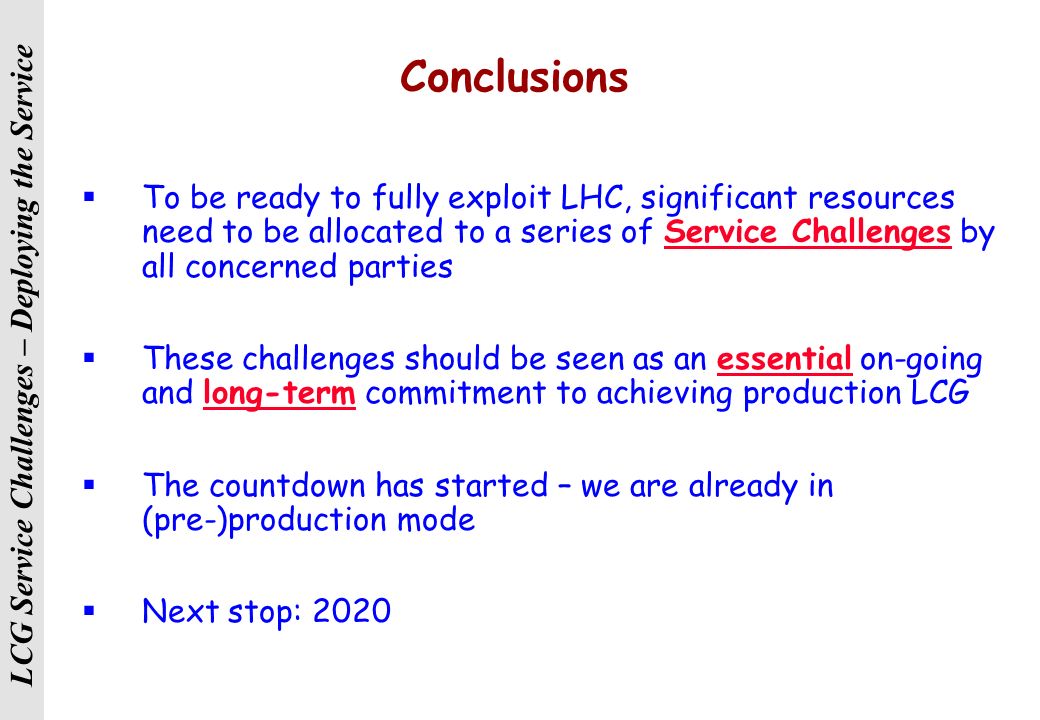 LCG Service Challenges – Deploying the Service

Conclusions

▪ To be ready to fully exploit LHC, significant resources need to be allocated to a series of Service Challenges by all concerned parties

▪ These challenges should be seen as an essential on-going and long-term commitment to achieving production LCG

▪ The countdown has started – we are already in (pre-)production mode

▪ Next stop: 2020